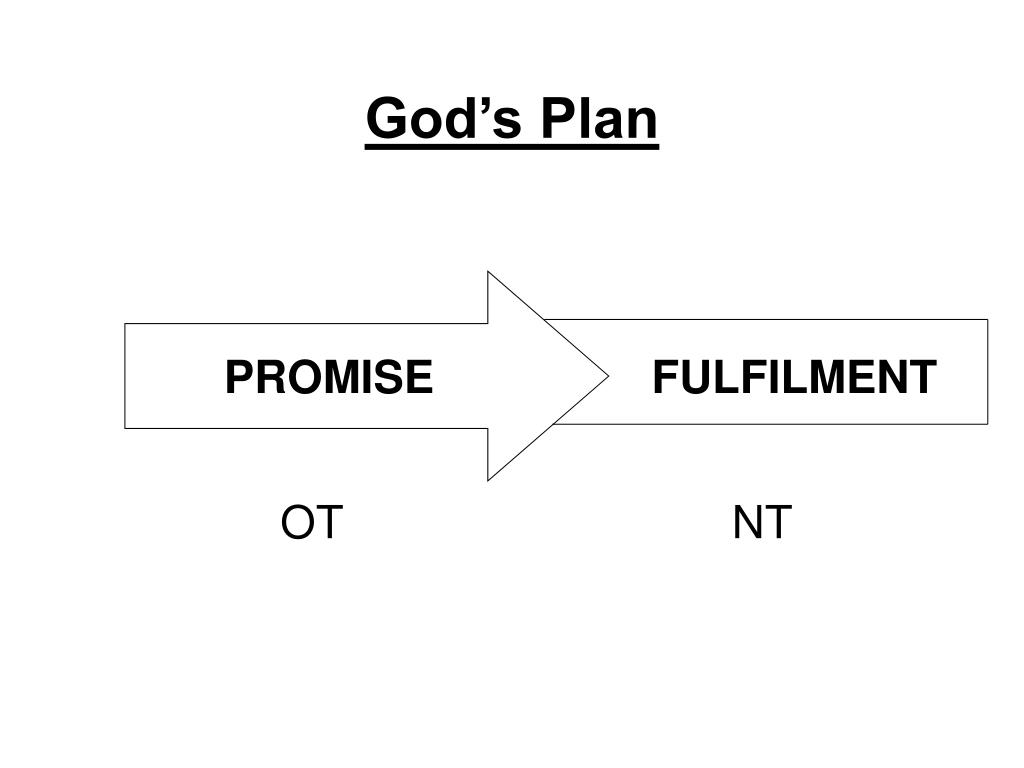 God’s Plan

PROMISE

FULFILMENT

OT

NT